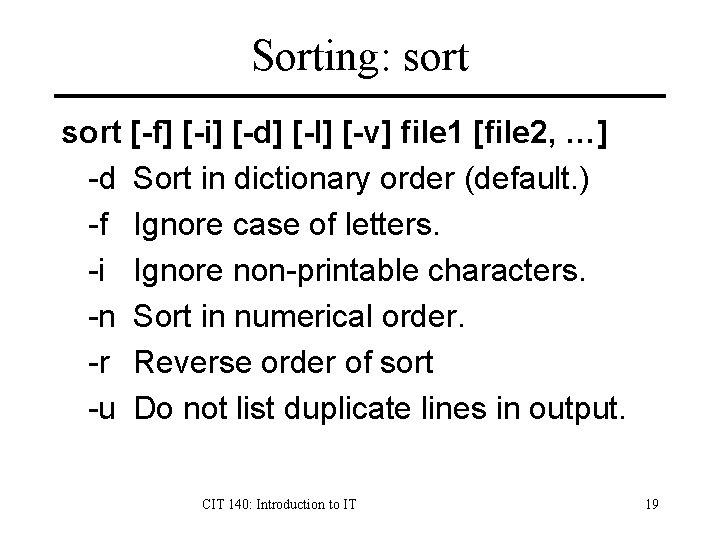 Sorting: sort

sort [-f] [-i] [-d] [-l] [-v] file1 [file2, …]

-d Sort in dictionary order (default.)

-f Ignore case of letters.

-i Ignore non-printable characters.

-n Sort in numerical order.

-r Reverse order of sort

-u Do not list duplicate lines in output.

CIT 140: Introduction to IT

19